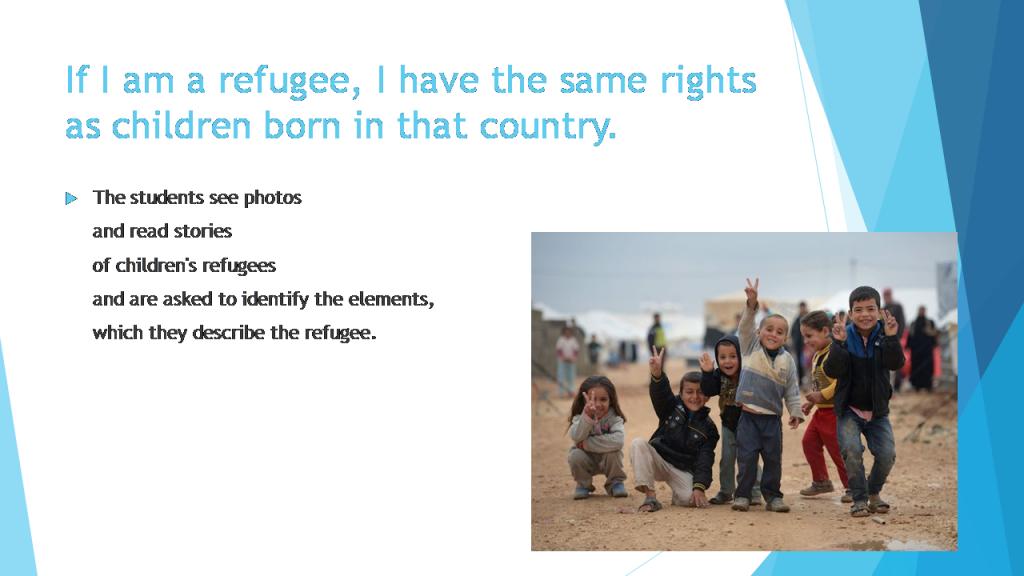 If I am a refugee, I have the same rights as children born in that country.

The students see photos
and read stories
of children's refugees
and are asked to identify the elements,
which they describe the refugee.